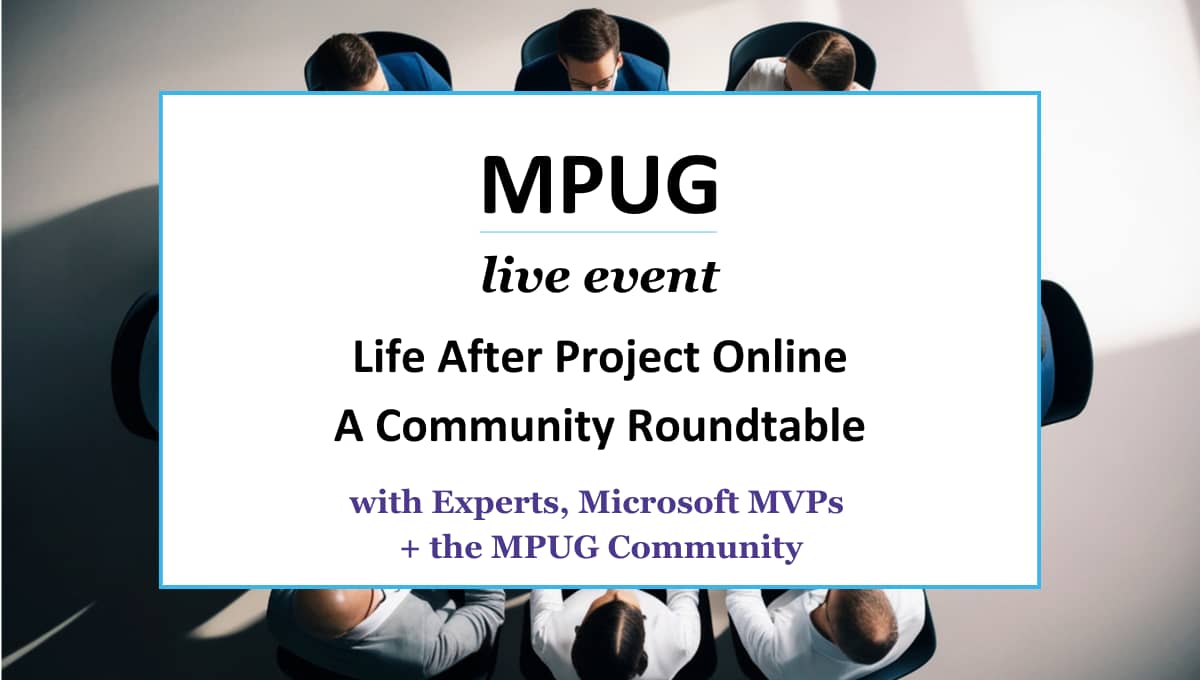 MPUG

live event

Life After Project Online
A Community Roundtable

with Experts, Microsoft MVPs
+ the MPUG Community